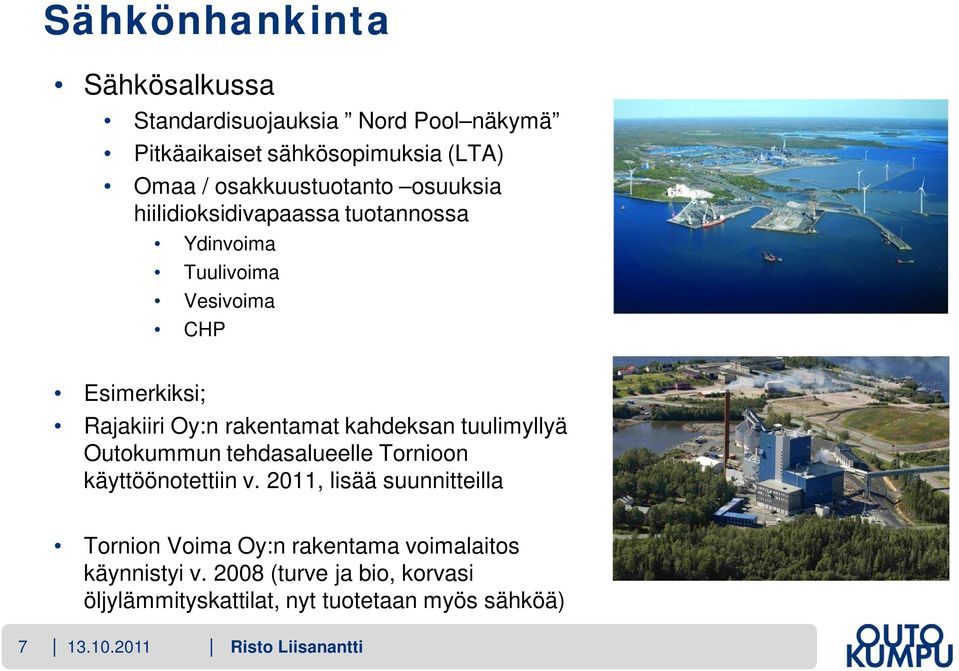 Sähkönhankinta

• Sähkösalkussa
  • Standardisuojauksia ” Nord Pool–näkymä”
  • Pitkäaikaiset sähkösopimuksia (LTA)
  • Omaa / osakkuustuotanto –osuuksia hiilidioksidivapaassa tuotannossa
    • Ydinvoima
    • Tuulivoima
    • Vesivoima
    • CHP

• Esimerkiksi;
• Rajakiiri Oy:n rakentamat kahdeksan tuulimyllyä Outokummun tehdasalueelle Tornioon käyttöönotettiin v. 2011, lisää suunnitteilla

• Tornion Voima Oy:n rakentama voimalaitos käynnistyi v. 2008 (turve ja bio, korvasi öljylämmityskattilat, nyt tuotetaan myös sähköä)

7 | 13.10.2011 | Risto Liisanantti

OUTO KUMPU